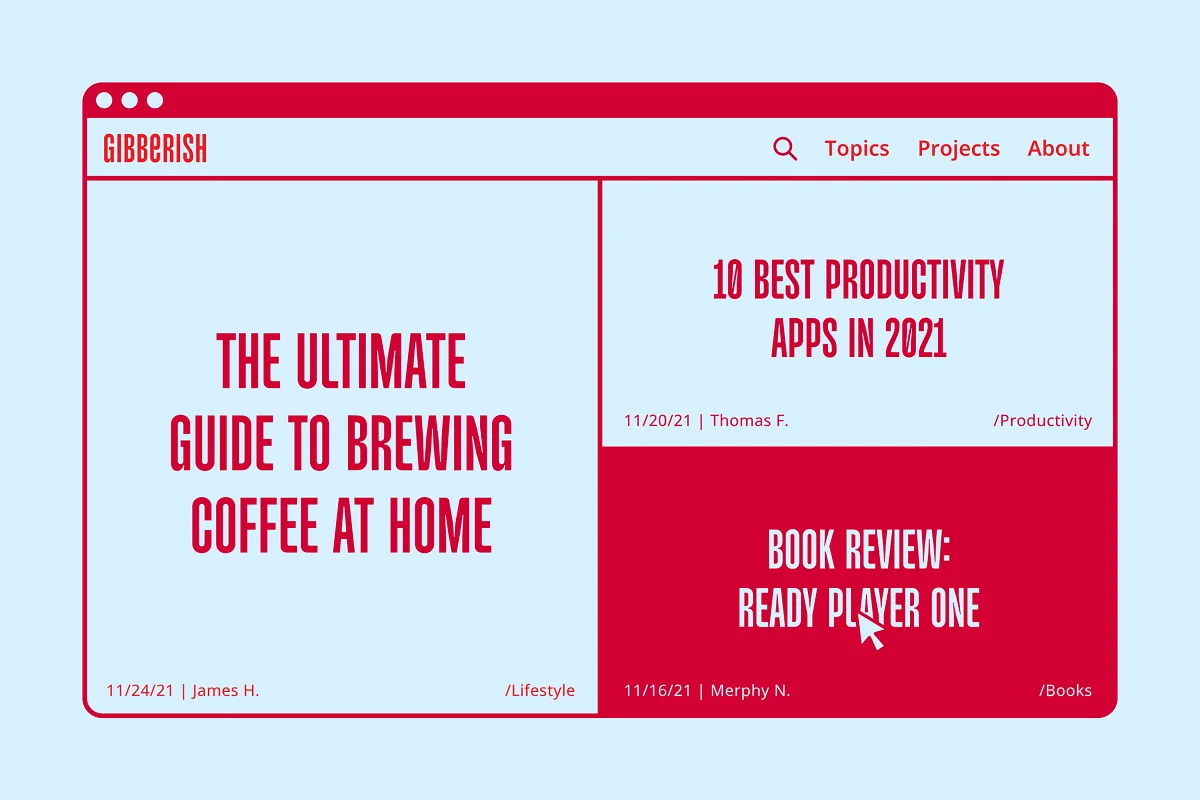 GIBBERISH

Topics Projects About

THE ULTIMATE GUIDE TO BREWING COFFEE AT HOME

11/24/21 | James H.

/Lifestyle

10 BEST PRODUCTIVITY APPS IN 2021

11/20/21 | Thomas F.

/Productivity

BOOK REVIEW: READY PLAYER ONE

11/16/21 | Merphy N.

/Books